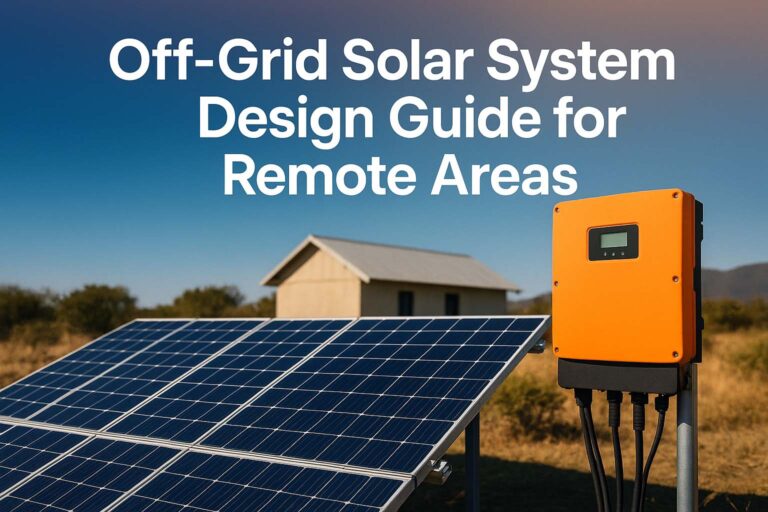 Off-Grid Solar System Design Guide for Remote Areas